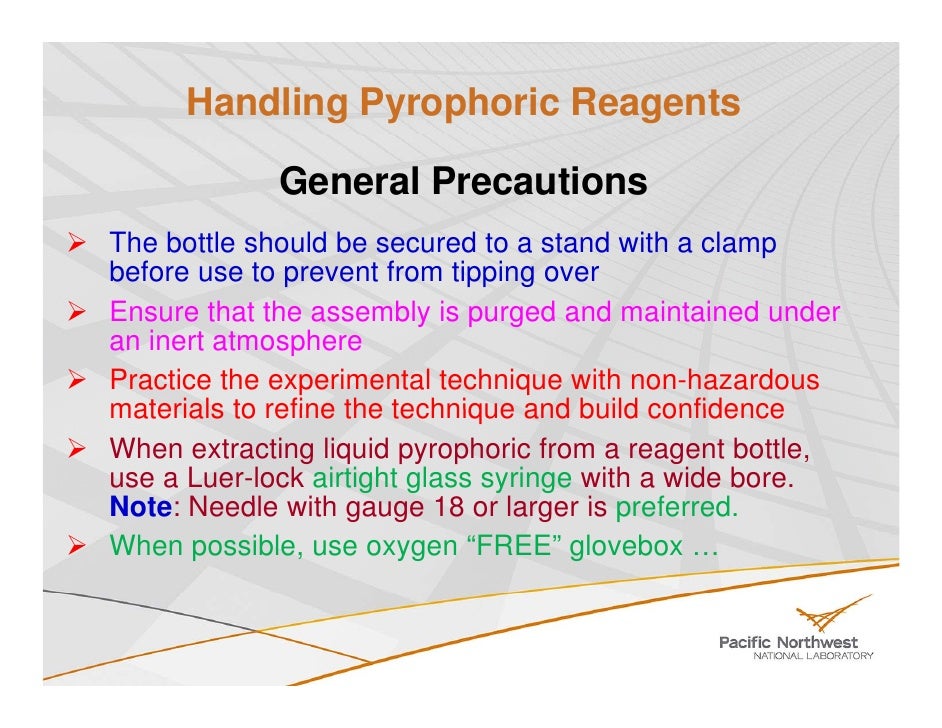 Handling Pyrophoric Reagents

General Precautions

➢ The bottle should be secured to a stand with a clamp before use to prevent from tipping over

➢ Ensure that the assembly is purged and maintained under an inert atmosphere

➢ Practice the experimental technique with non-hazardous materials to refine the technique and build confidence

➢ When extracting liquid pyrophoric from a reagent bottle, use a Luer-lock airtight glass syringe with a wide bore. Note: Needle with gauge 18 or larger is preferred.

➢ When possible, use oxygen “FREE” glovebox …

Pacific Northwest
NATIONAL LABORATORY